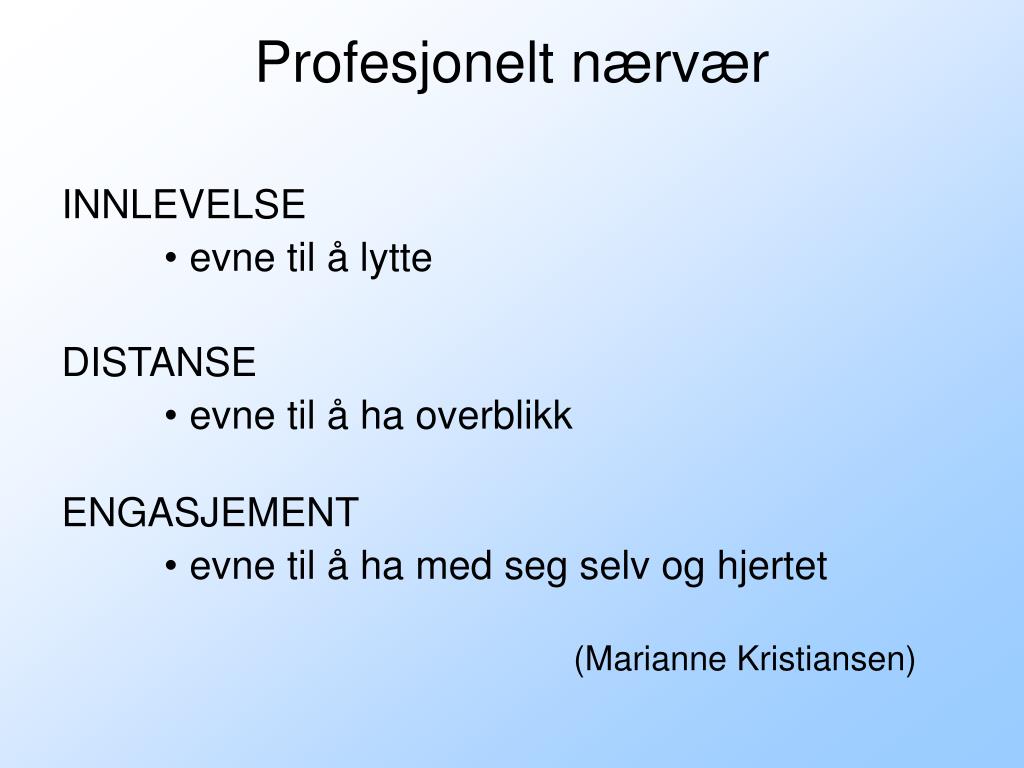 Profesjonelt nærvær

INNLEVELSE
• evne til å lytte

DISTANSE
• evne til å ha overblikk

ENGASJEMENT
• evne til å ha med seg selv og hjertet

(Marianne Kristiansen)